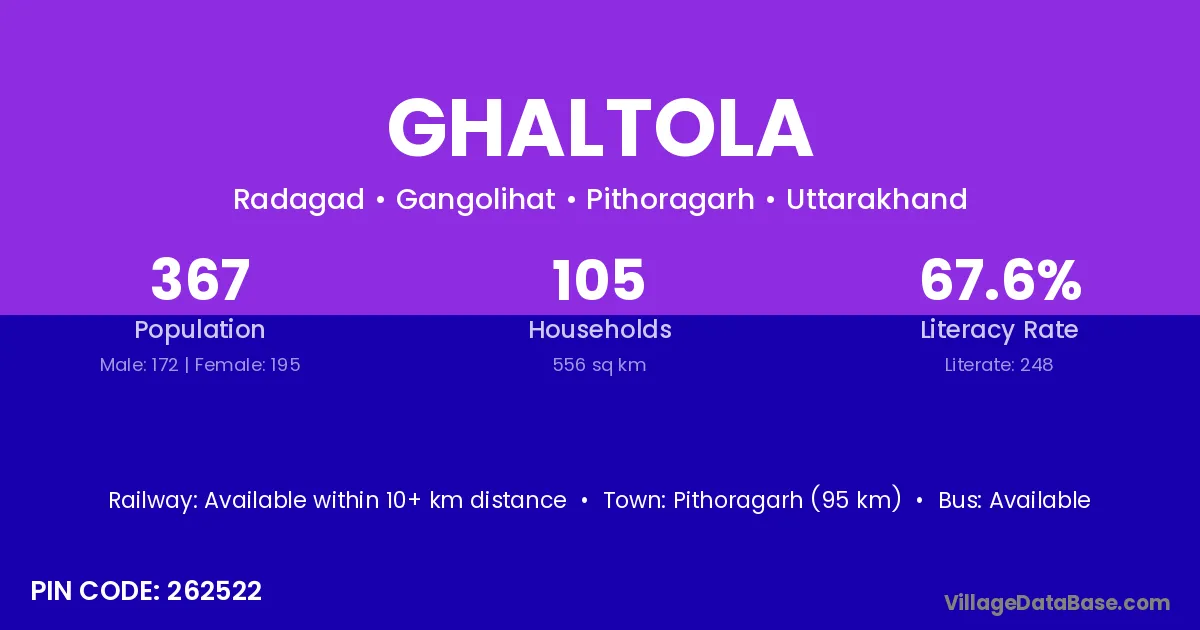 GHALTOLA

Radagad • Gangolihat • Pithoragarh • Uttarakhand

367
Population
Male: 172 | Female: 195

105
Households
556 sq km

67.6%
Literacy Rate
Literate: 248

Railway: Available within 10+ km distance • Town: Pithoragarh (95 km) • Bus: Available

PIN CODE: 262522

VillageDataBase.com